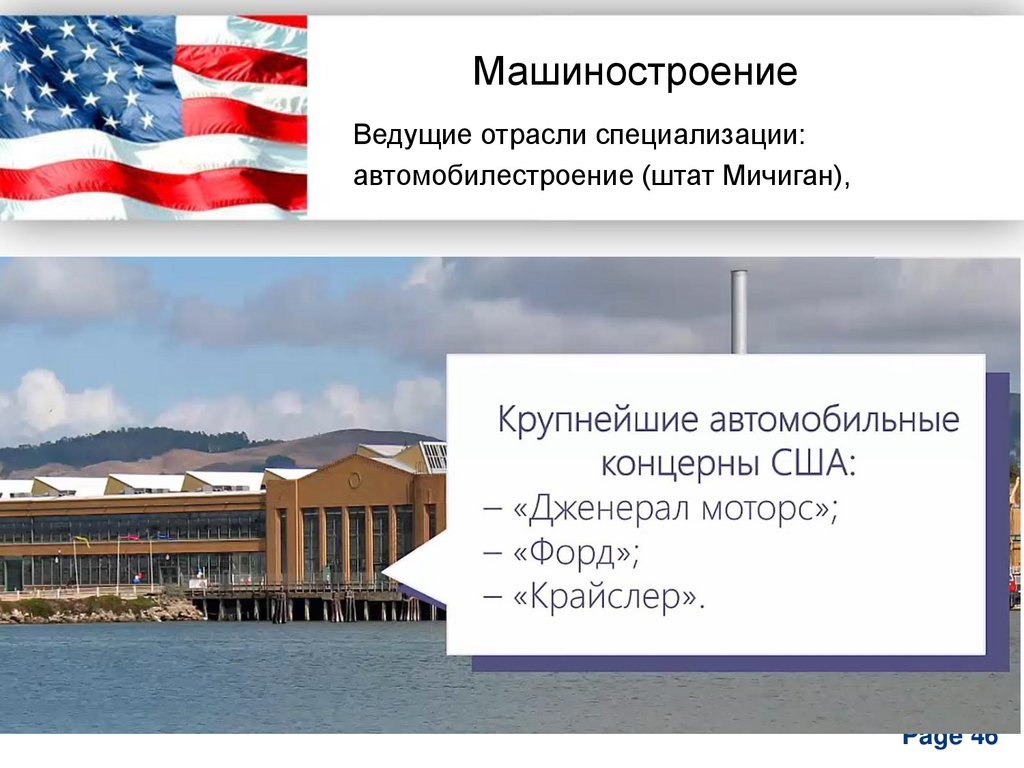 Машиностроение

Ведущие отрасли специализации: автомобилестроение (штат Мичиган),

Крупнейшие автомобильные концерны США:
– «Дженерал моторс»;
– «Форд»;
– «Крайслер».

Page 46